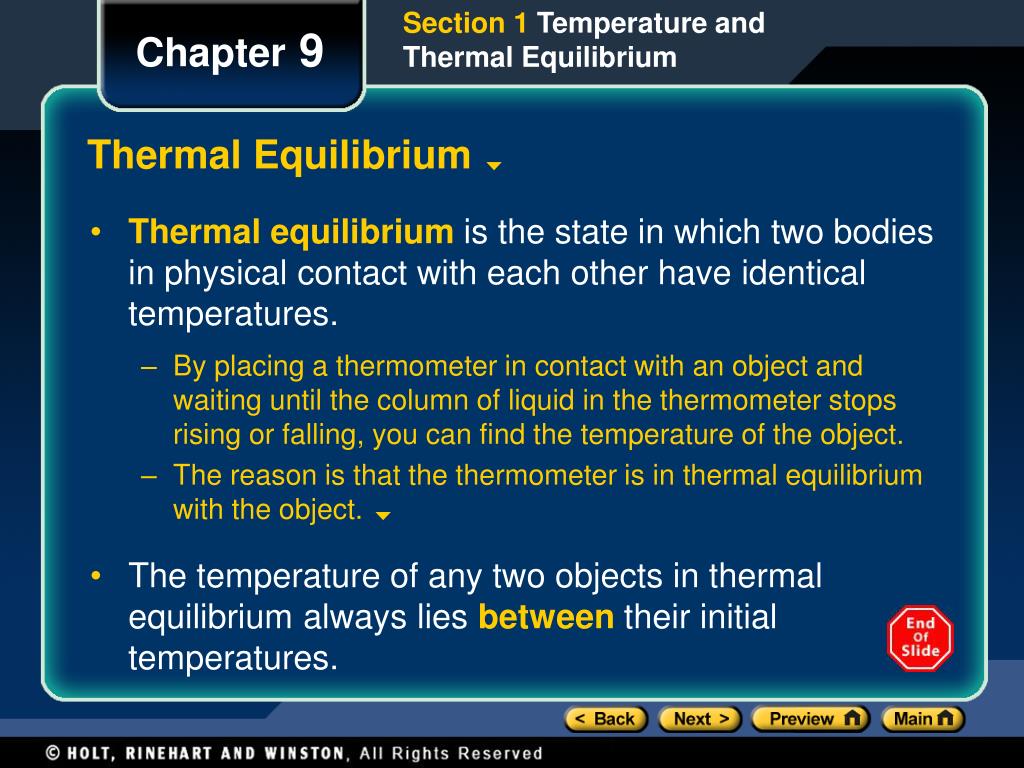 Chapter 9

Section 1 Temperature and Thermal Equilibrium

Thermal Equilibrium

• Thermal equilibrium is the state in which two bodies in physical contact with each other have identical temperatures.

– By placing a thermometer in contact with an object and waiting until the column of liquid in the thermometer stops rising or falling, you can find the temperature of the object.

– The reason is that the thermometer is in thermal equilibrium with the object.

• The temperature of any two objects in thermal equilibrium always lies between their initial temperatures.

End Of Slide

< Back Next > Preview Main

© HOLT, RINEHART AND WINSTON, All Rights Reserved